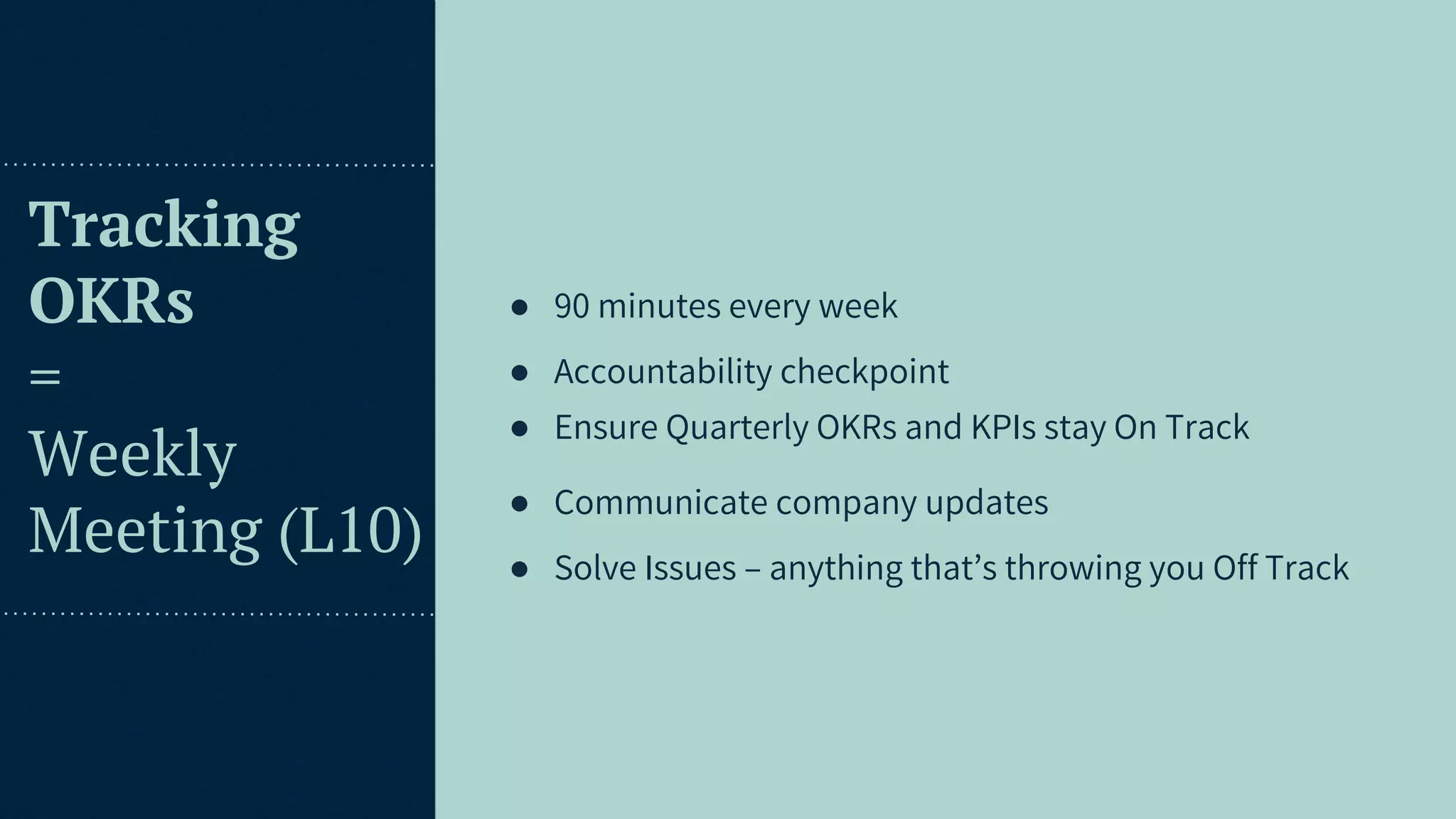 Tracking OKRs
=
Weekly Meeting (L10)

● 90 minutes every week
● Accountability checkpoint
● Ensure Quarterly OKRs and KPIs stay On Track
● Communicate company updates
● Solve Issues – anything that’s throwing you Off Track